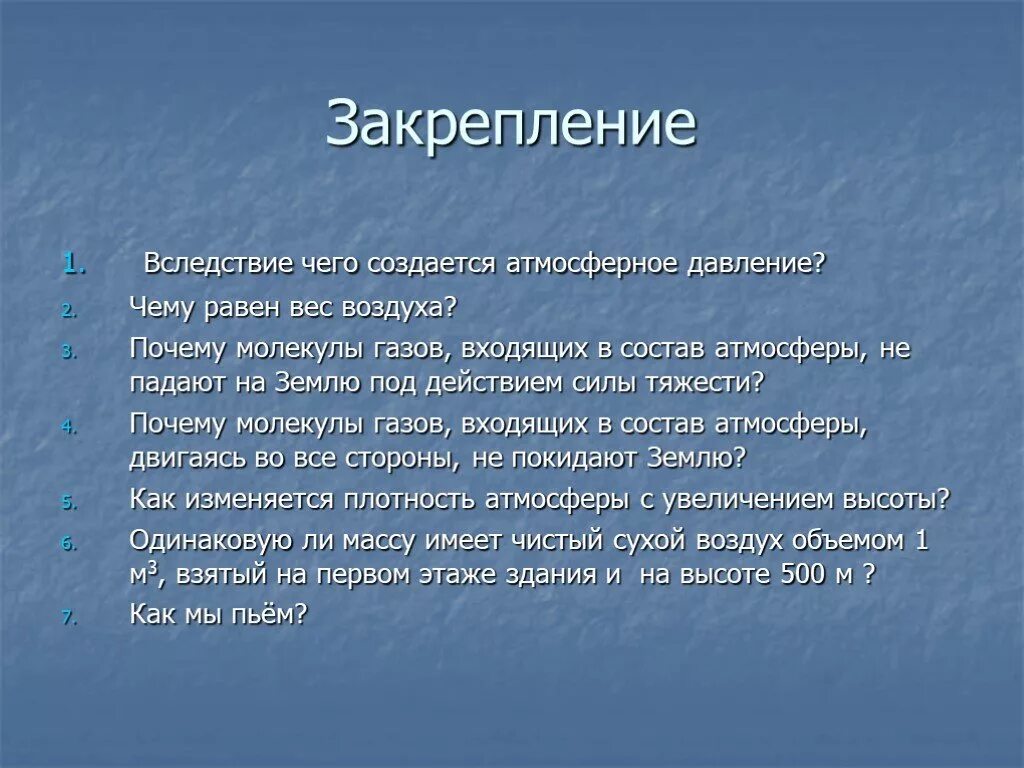 Закрепление

1. Вследствие чего создается атмосферное давление?
2. Чему равен вес воздуха?
3. Почему молекулы газов, входящих в состав атмосферы, не падают на Землю под действием силы тяжести?
4. Почему молекулы газов, входящих в состав атмосферы, двигаясь во все стороны, не покидают Землю?
5. Как изменяется плотность атмосферы с увеличением высоты?
6. Одинаковую ли массу имеет чистый сухой воздух объемом 1 $м^3$, взятый на первом этаже здания и на высоте 500 м ?
7. Как мы пьём?